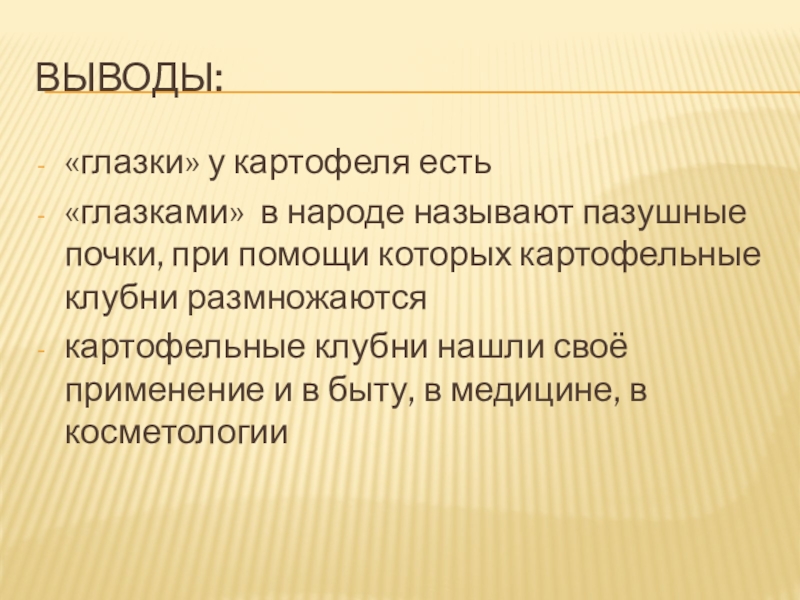 ВЫВОДЫ:

- «глазки» у картофеля есть
- «глазками» в народе называют пазушные почки, при помощи которых картофельные клубни размножаются
- картофельные клубни нашли своё применение и в быту, в медицине, в косметологии